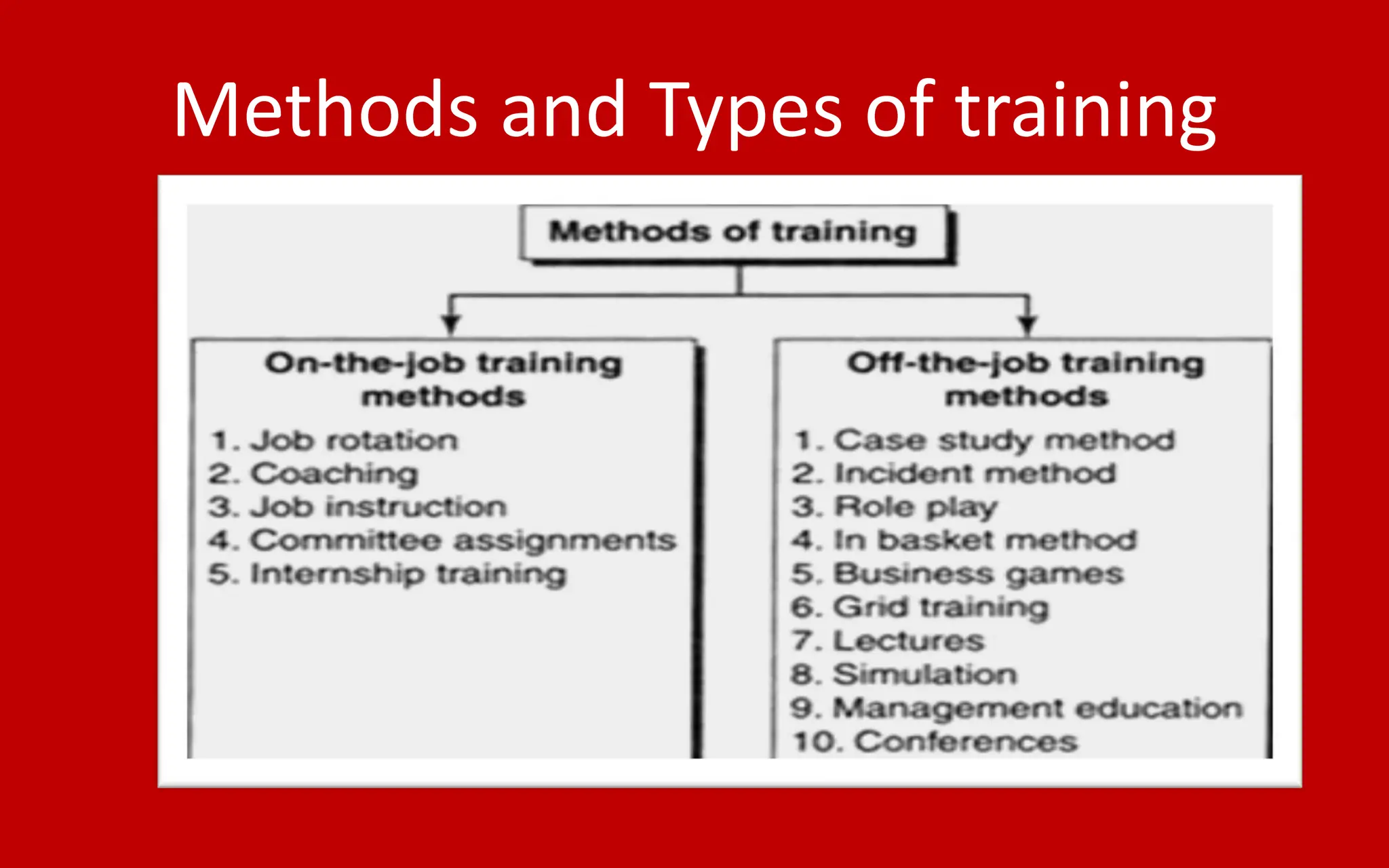 Methods and Types of training

Methods of training

On-the-job training methods
1. Job rotation
2. Coaching
3. Job instruction
4. Committee assignments
5. Internship training

Off-the-job training methods
1. Case study method
2. Incident method
3. Role play
4. In basket method
5. Business games
6. Grid training
7. Lectures
8. Simulation
9. Management education
10. Conferences